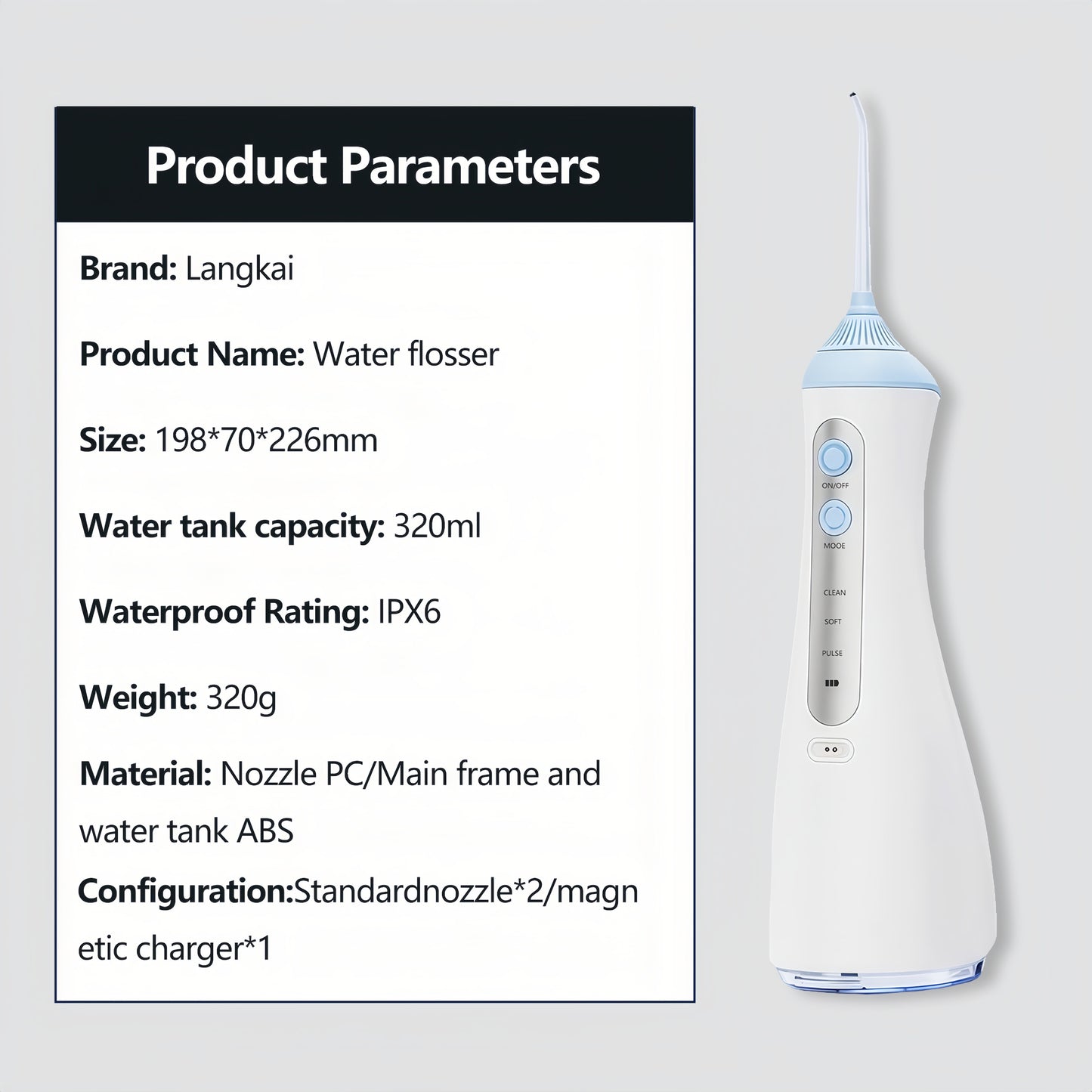 Product Parameters

Brand: Langkai

Product Name: Water flosser

Size: 198*70*226mm

Water tank capacity: 320ml

Waterproof Rating: IPX6

Weight: 320g

Material: Nozzle PC/Main frame and water tank ABS

Configuration:Standardnozzle*2/magnetic charger*1

ON/OFF

MOOE

CLEAN

SOFT

PULSE